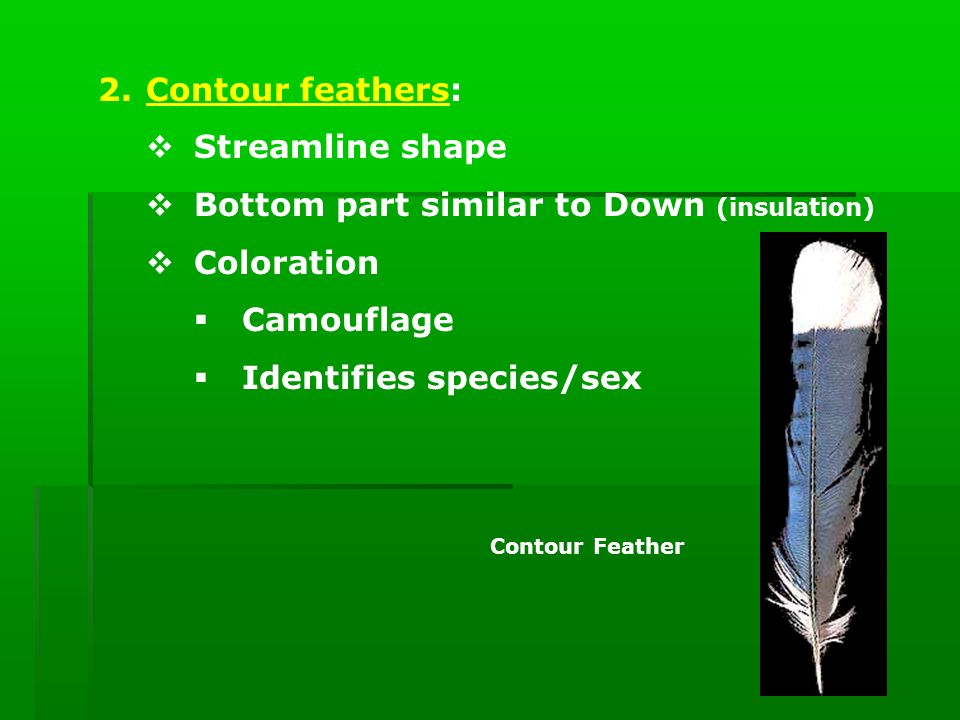 2. Contour feathers:

❖ Streamline shape

❖ Bottom part similar to Down (insulation)

❖ Coloration

▪ Camouflage

▪ Identifies species/sex

Contour Feather